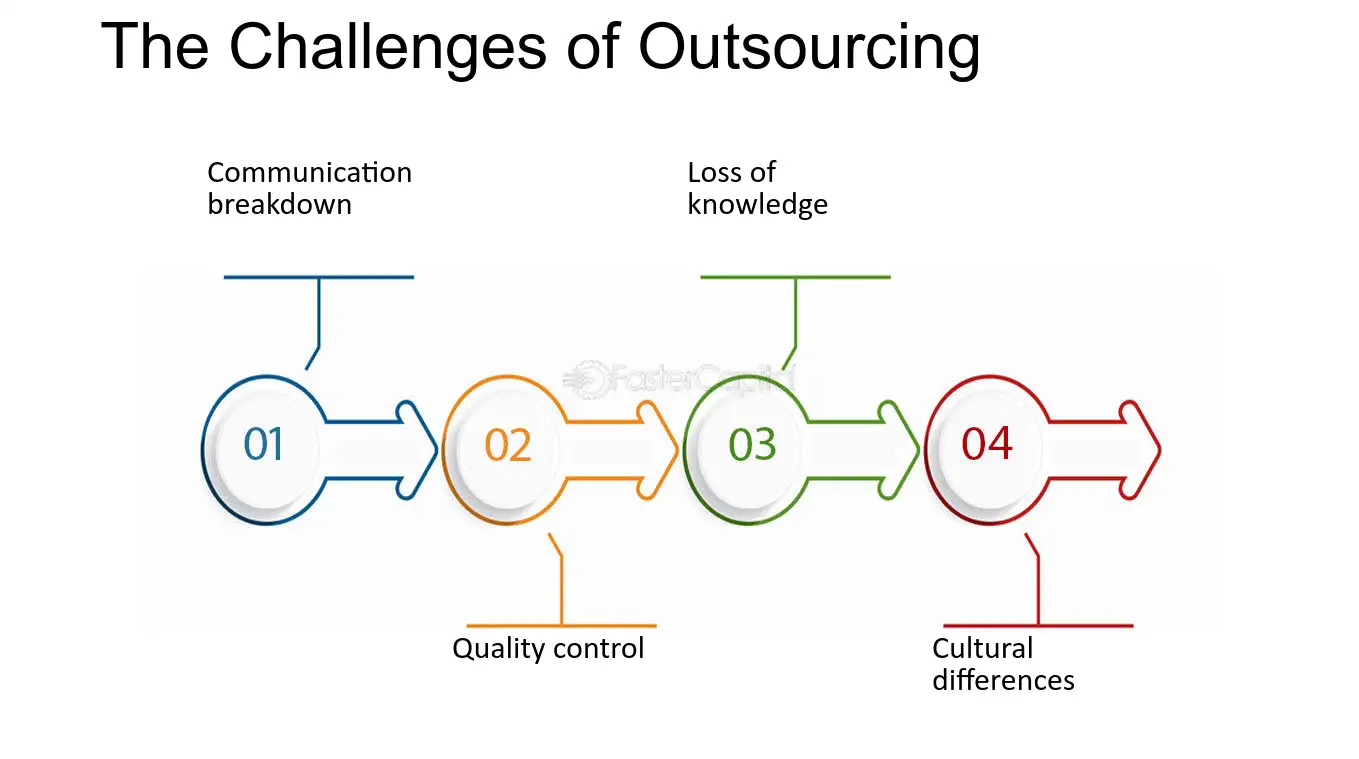 The Challenges of Outsourcing

Communication breakdown

Loss of knowledge

01

02

03

04

Quality control

Cultural differences

FasterCapital